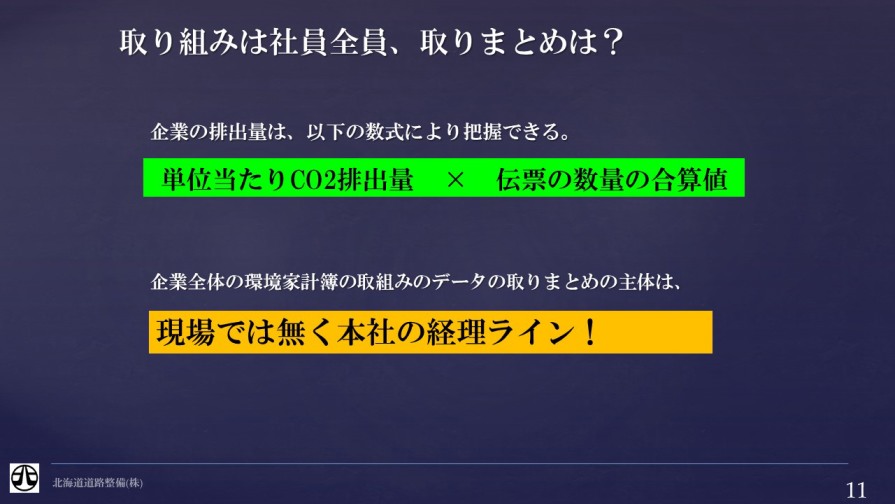 取り組みは社員全員、取りまとめは？

企業の排出量は、以下の数式により把握できる。

単位当たりCO2排出量　×　伝票の数量の合算値

企業全体の環境家計簿の取組みのデータの取りまとめの主体は、

現場では無く本社の経理ライン！

北海道道路整備(株)

11